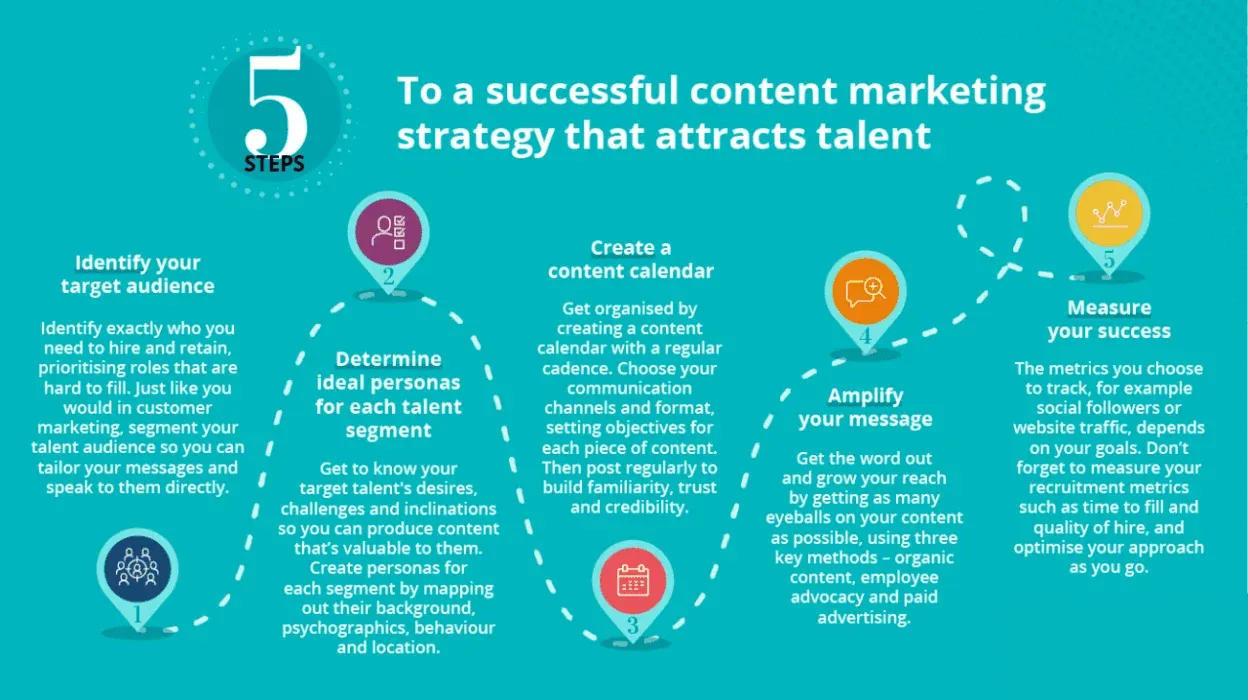 5 STEPS

To a successful content marketing strategy that attracts talent

Identify your target audience

Identify exactly who you need to hire and retain, prioritising roles that are hard to fill. Just like you would in customer marketing, segment your talent audience so you can tailor your messages and speak to them directly.

1

2

Determine ideal personas for each talent segment

Get to know your target talent's desires, challenges and inclinations so you can produce content that's valuable to them. Create personas for each segment by mapping out their background, psychographics, behaviour and location.

Create a content calendar

Get organised by creating a content calendar with a regular cadence. Choose your communication channels and format, setting objectives for each piece of content. Then post regularly to build familiarity, trust and credibility.

3

4

Amplify your message

Get the word out and grow your reach by getting as many eyeballs on your content as possible, using three key methods – organic content, employee advocacy and paid advertising.

5

Measure your success

The metrics you choose to track, for example social followers or website traffic, depends on your goals. Don't forget to measure your recruitment metrics such as time to fill and quality of hire, and optimise your approach as you go.